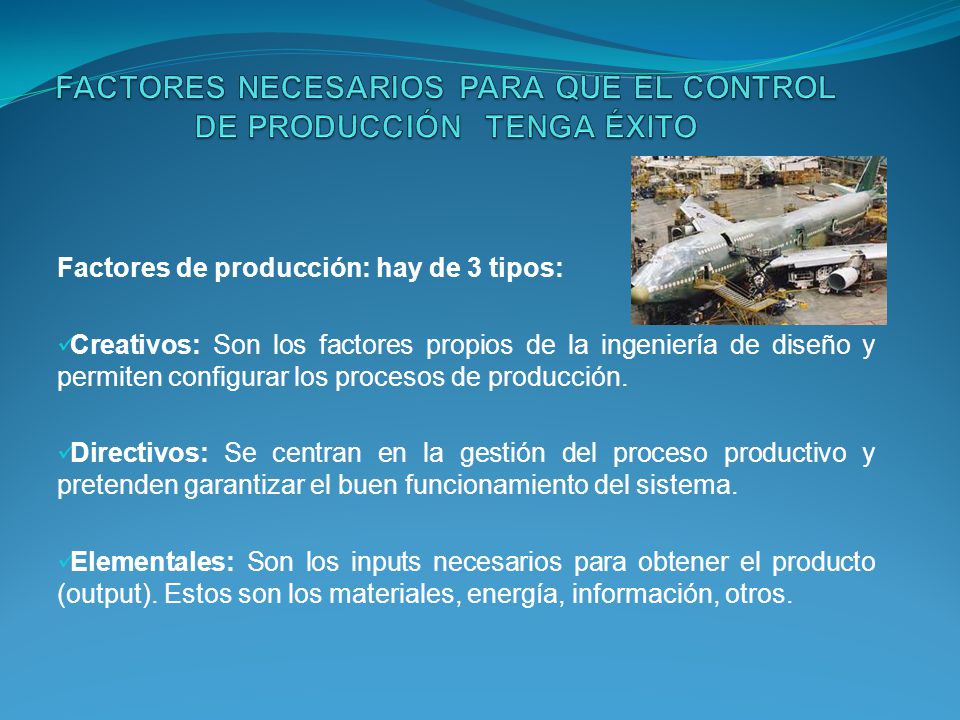 FACTORES NECESARIOS PARA QUE EL CONTROL DE PRODUCCIÓN TENGA ÉXITO

Factores de producción: hay de 3 tipos:

✓Creativos: Son los factores propios de la ingeniería de diseño y permiten configurar los procesos de producción.

✓Directivos: Se centran en la gestión del proceso productivo y pretenden garantizar el buen funcionamiento del sistema.

✓Elementales: Son los inputs necesarios para obtener el producto (output). Estos son los materiales, energía, información, otros.